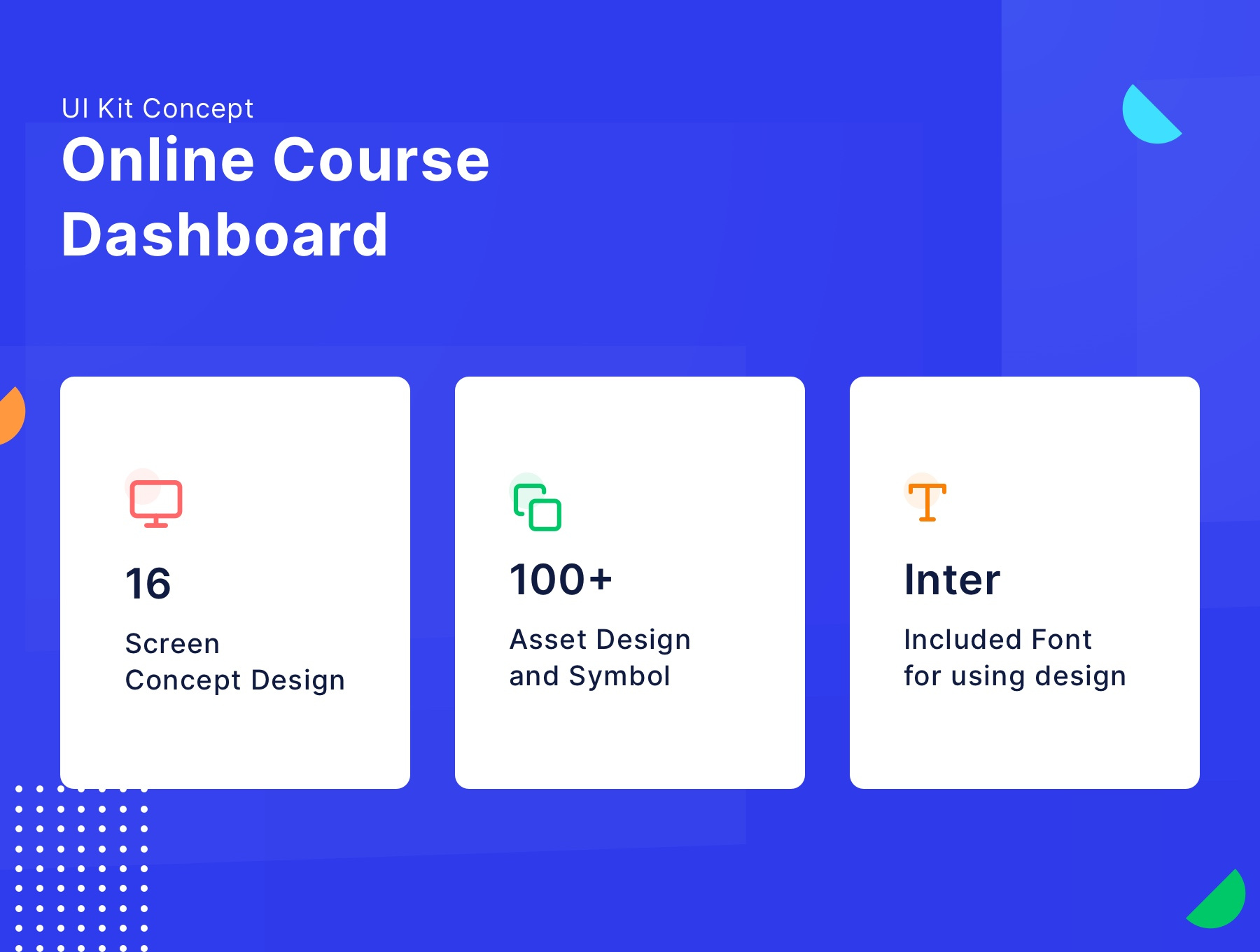 UI Kit Concept
Online Course Dashboard

16
Screen Concept Design

100+
Asset Design and Symbol

Inter
Included Font for using design